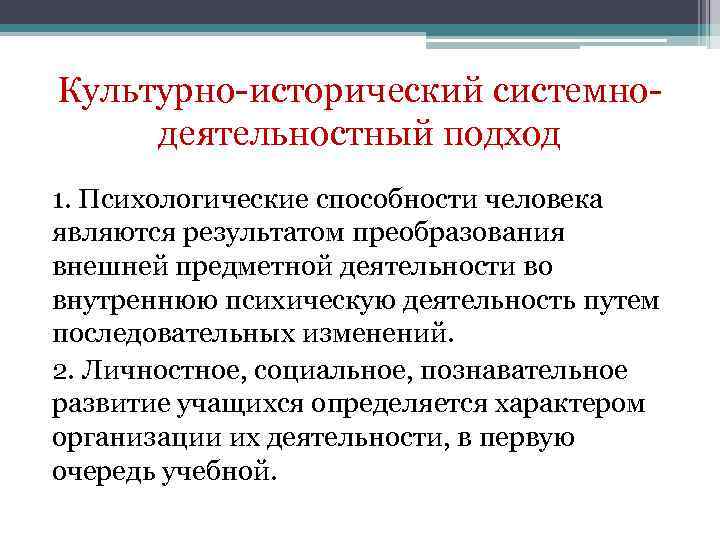 Культурно-исторический системно-деятельностный подход

1. Психологические способности человека являются результатом преобразования внешней предметной деятельности во внутреннюю психическую деятельность путем последовательных изменений.

2. Личностное, социальное, познавательное развитие учащихся определяется характером организации их деятельности, в первую очередь учебной.